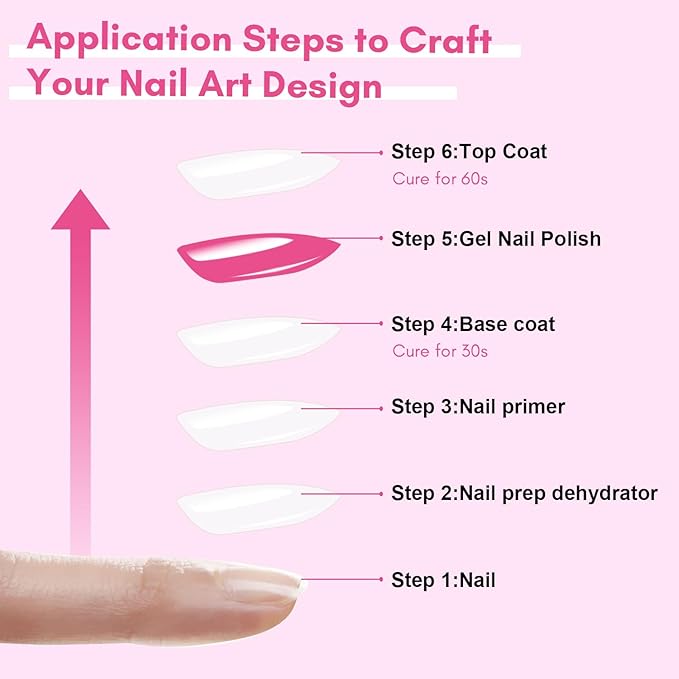 Application Steps to Craft Your Nail Art Design

Step 6:Top Coat
Cure for 60s

Step 5:Gel Nail Polish

Step 4:Base coat
Cure for 30s

Step 3:Nail primer

Step 2:Nail prep dehydrator

Step 1:Nail